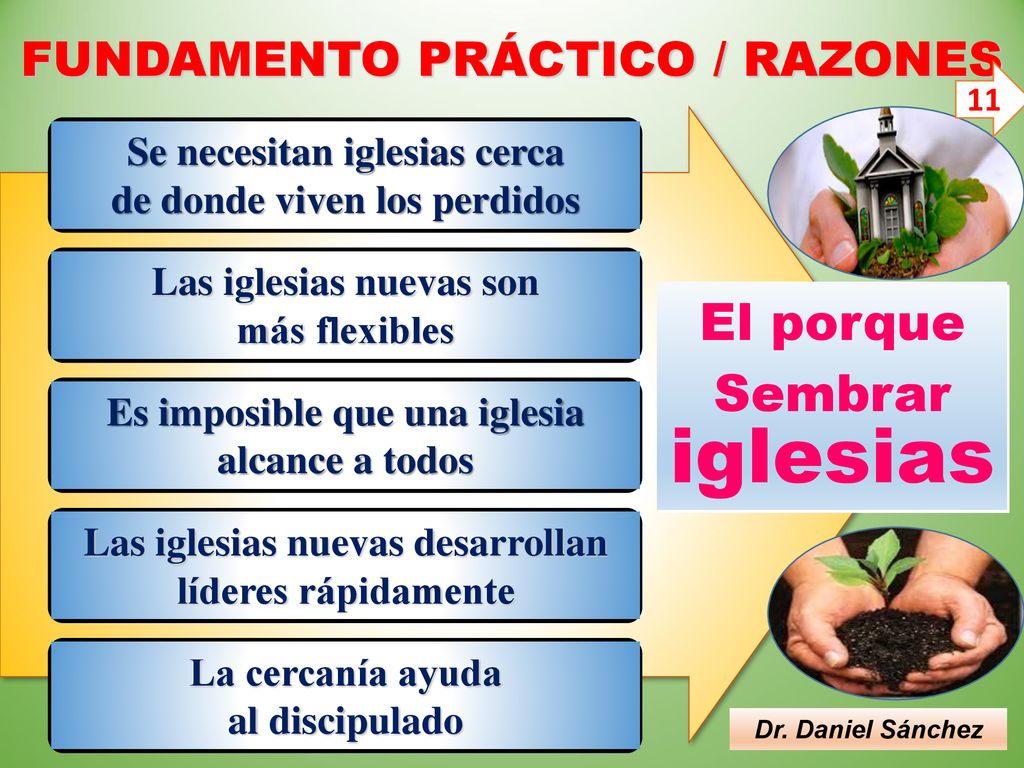 FUNDAMENTO PRÁCTICO / RAZONES

11

Se necesitan iglesias cerca de donde viven los perdidos

Las iglesias nuevas son más flexibles

Es imposible que una iglesia alcance a todos

Las iglesias nuevas desarrollan líderes rápidamente

La cercanía ayuda al discipulado

El porque Sembrar iglesias

Dr. Daniel Sánchez